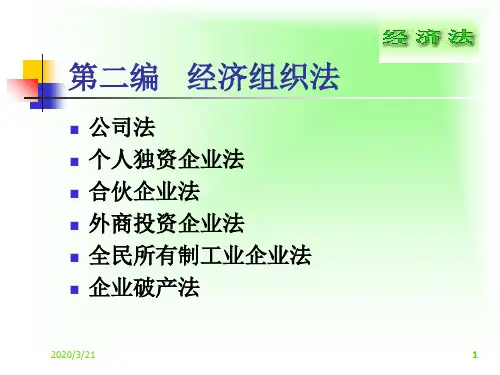 经 济 法

第二编　经济组织法

- 公司法
- 个人独资企业法
- 合伙企业法
- 外商投资企业法
- 全民所有制工业企业法
- 企业破产法

2020/3/21

1